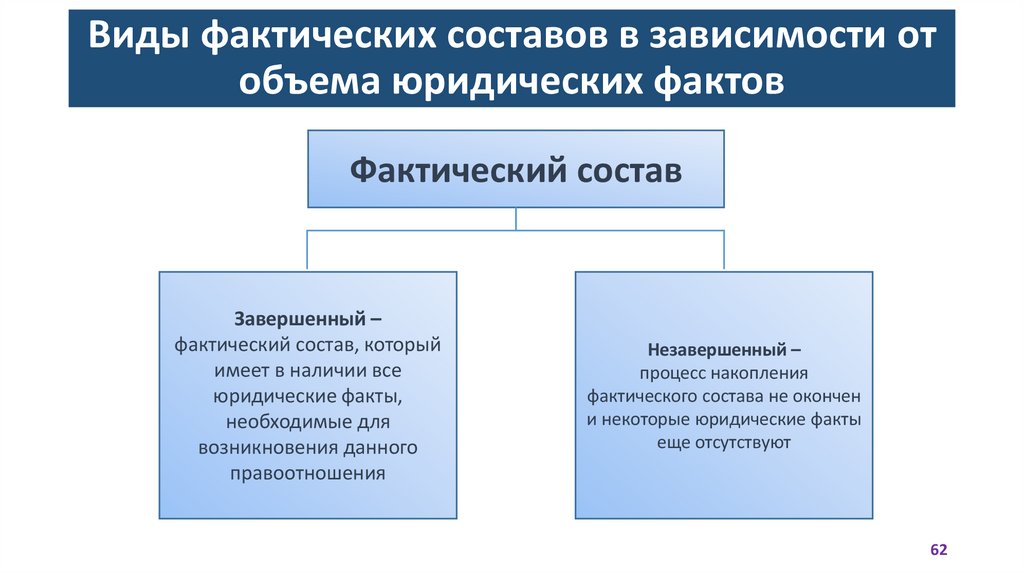 Виды фактических составов в зависимости от объема юридических фактов

Фактический состав

Завершенный – фактический состав, который имеет в наличии все юридические факты, необходимые для возникновения данного правоотношения

Незавершенный – процесс накопления фактического состава не окончен и некоторые юридические факты еще отсутствуют

62